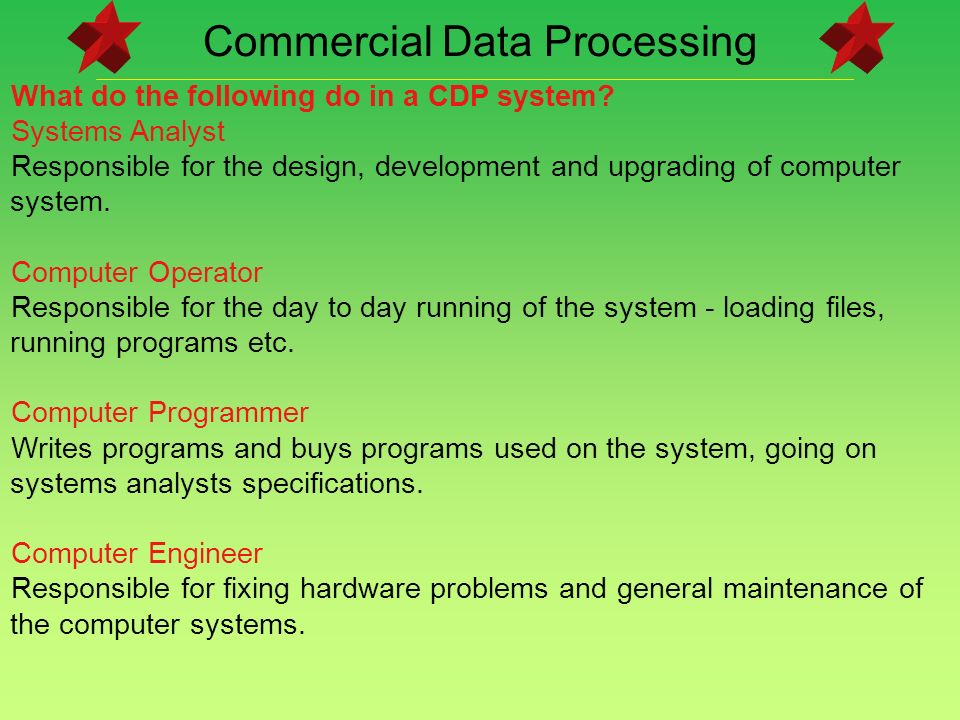 Commercial Data Processing

What do the following do in a CDP system?

Systems Analyst
Responsible for the design, development and upgrading of computer system.

Computer Operator
Responsible for the day to day running of the system - loading files, running programs etc.

Computer Programmer
Writes programs and buys programs used on the system, going on systems analysts specifications.

Computer Engineer
Responsible for fixing hardware problems and general maintenance of the computer systems.